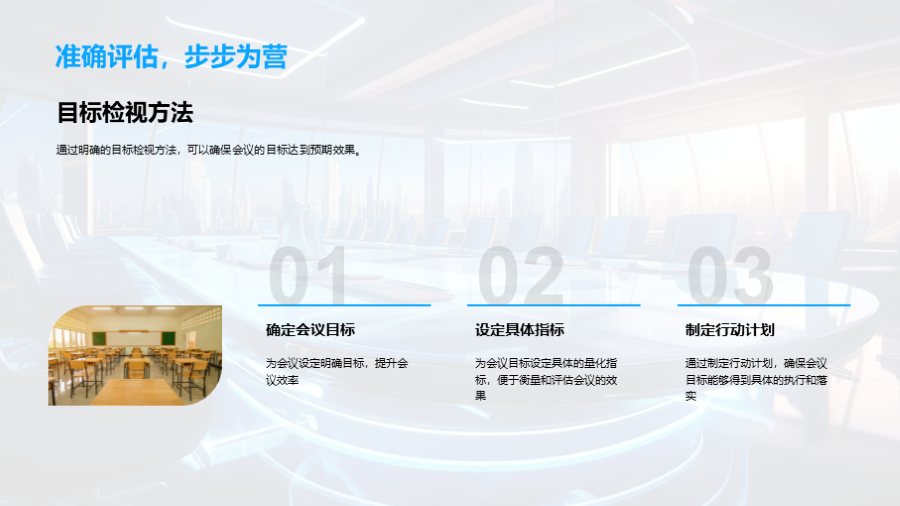 准确评估，步步为营

目标检视方法

通过明确的目标检视方法，可以确保会议的目标达到预期效果。

01

确定会议目标

为会议设定明确目标，提升会议效率

02

设定具体指标

为会议目标设定具体的量化指标，便于衡量和评估会议的效果

03

制定行动计划

通过制定行动计划，确保会议目标能够得到具体的执行和落实